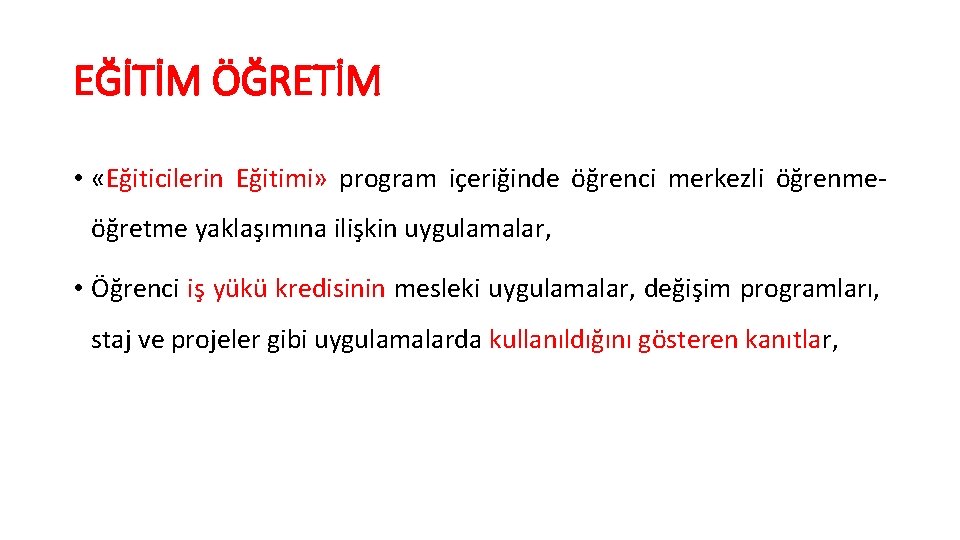 EĞİTİM ÖĞRETİM

• «Eğiticilerin Eğitimi» program içeriğinde öğrenci merkezli öğrenme-öğretme yaklaşımına ilişkin uygulamalar,

• Öğrenci iş yükü kredisinin mesleki uygulamalar, değişim programları, staj ve projeler gibi uygulamalarda kullanıldığını gösteren kanıtlar,